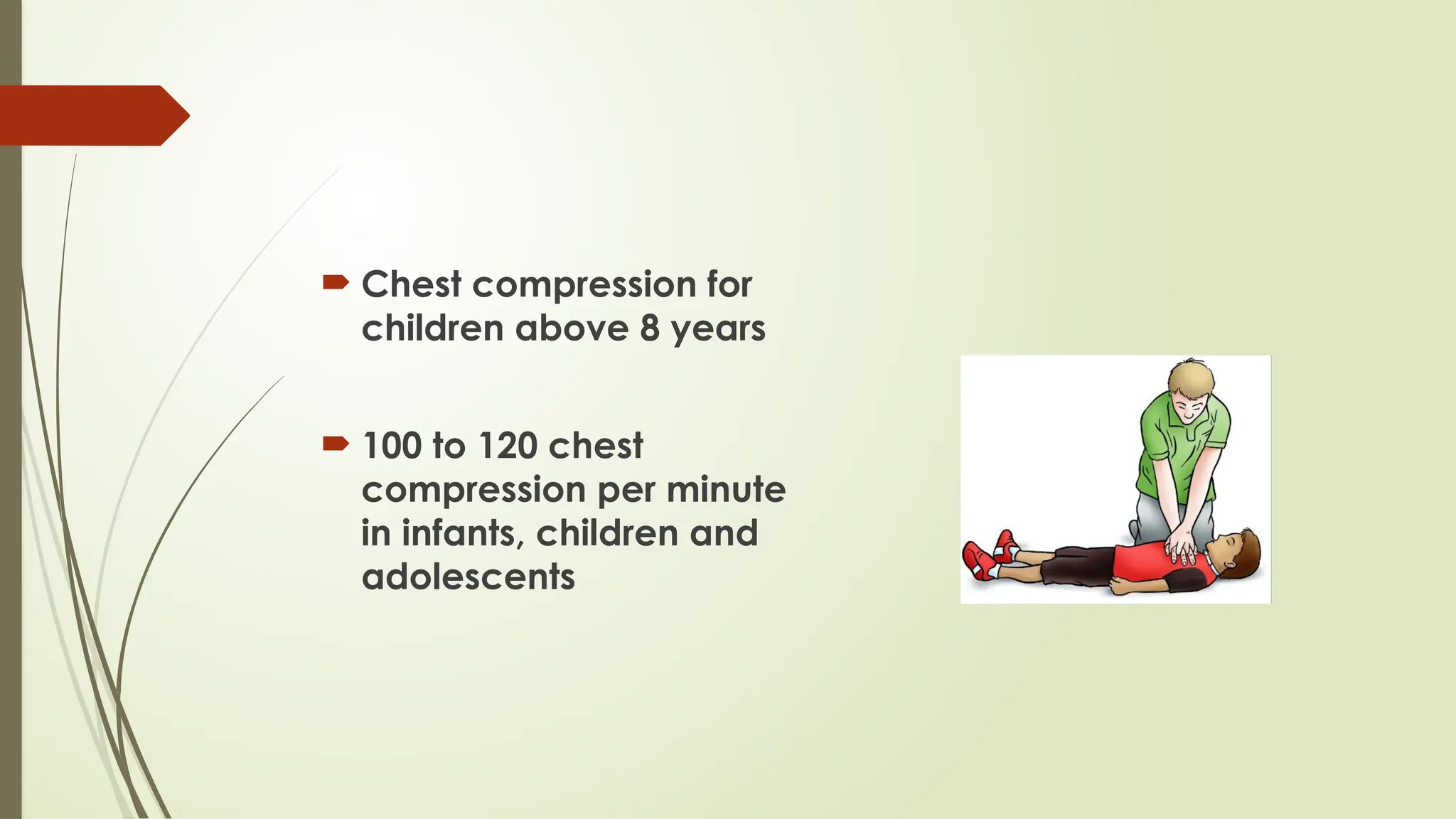 Chest compression for children above 8 years

100 to 120 chest compression per minute in infants, children and adolescents